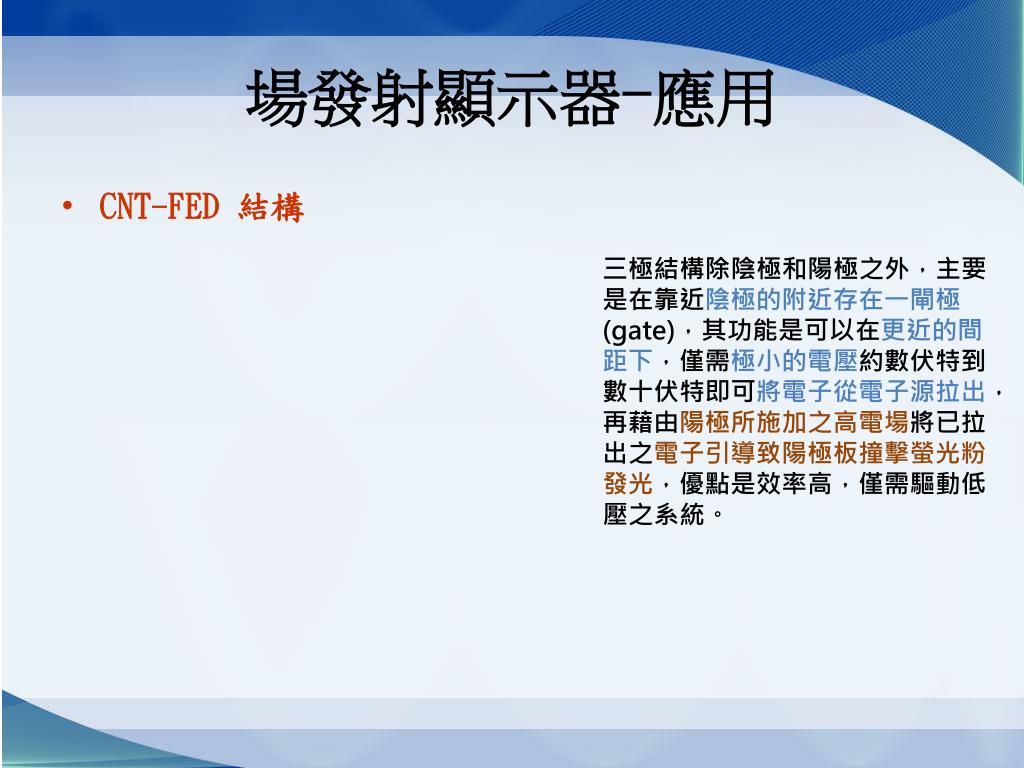 場發射顯示器-應用

• CNT-FED 結構

三極結構除陰極和陽極之外，主要是在靠近陰極的附近存在一閘極(gate)，其功能是可以在更近的間距下，僅需極小的電壓約數伏特到數十伏特即可將電子從電子源拉出，再藉由陽極所施加之高電場將已拉出之電子引導致陽極板撞擊螢光粉發光，優點是效率高，僅需驅動低壓之系統。